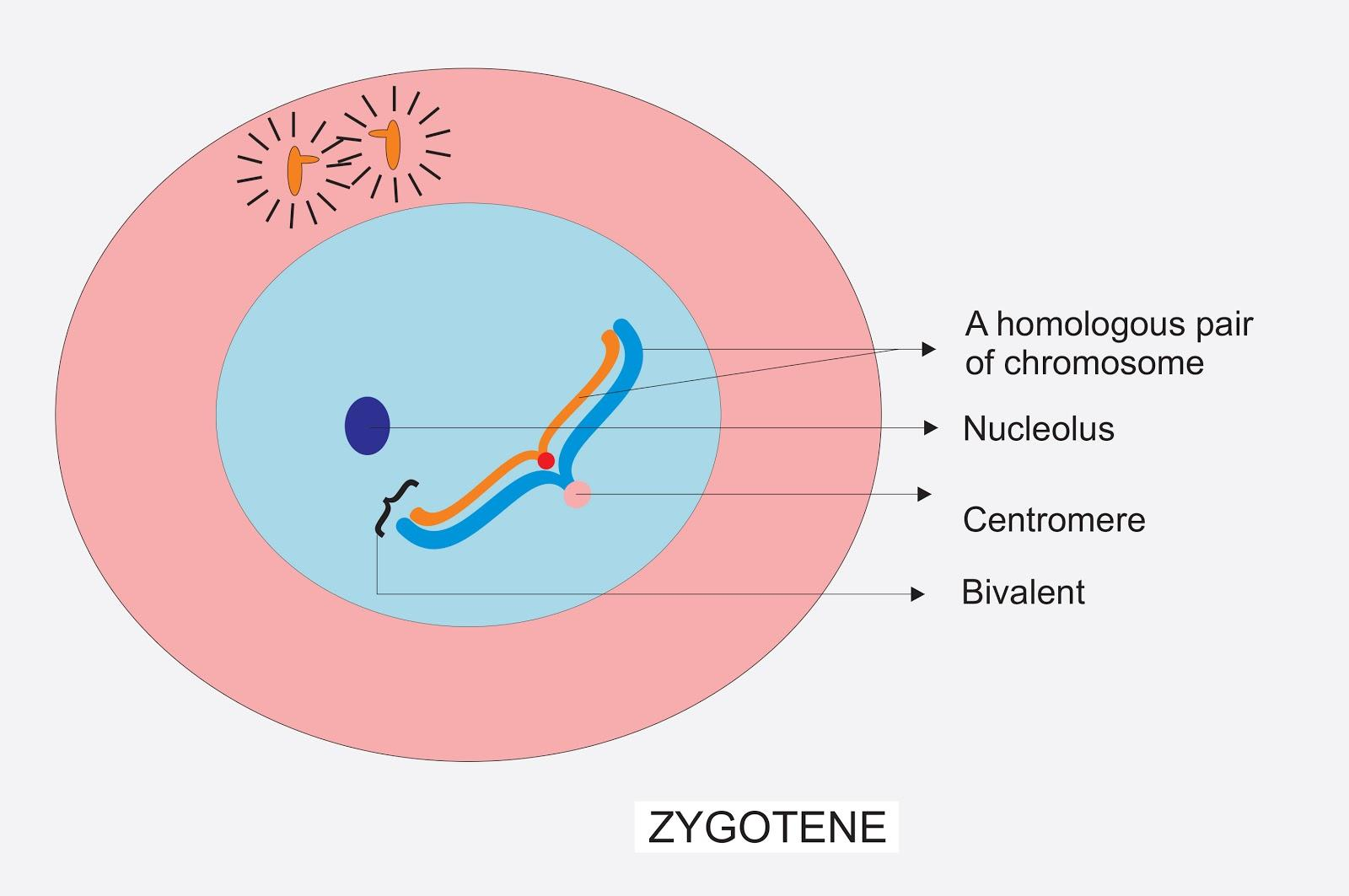 A homologous pair of chromosome

Nucleolus

Centromere

Bivalent

ZYGOTENE